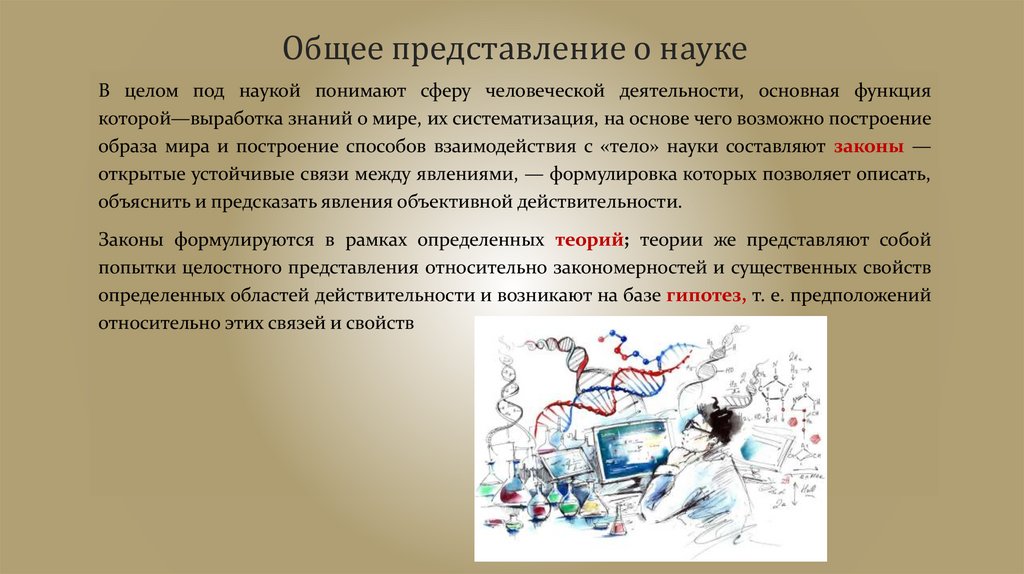 Общее представление о науке

В целом под наукой понимают сферу человеческой деятельности, основная функция которой—выработка знаний о мире, их систематизация, на основе чего возможно построение образа мира и построение способов взаимодействия с «тело» науки составляют законы — открытые устойчивые связи между явлениями, — формулировка которых позволяет описать, объяснить и предсказать явления объективной действительности.

Законы формулируются в рамках определенных теорий; теории же представляют собой попытки целостного представления относительно закономерностей и существенных свойств определенных областей действительности и возникают на базе гипотез, т. е. предположений относительно этих связей и свойств